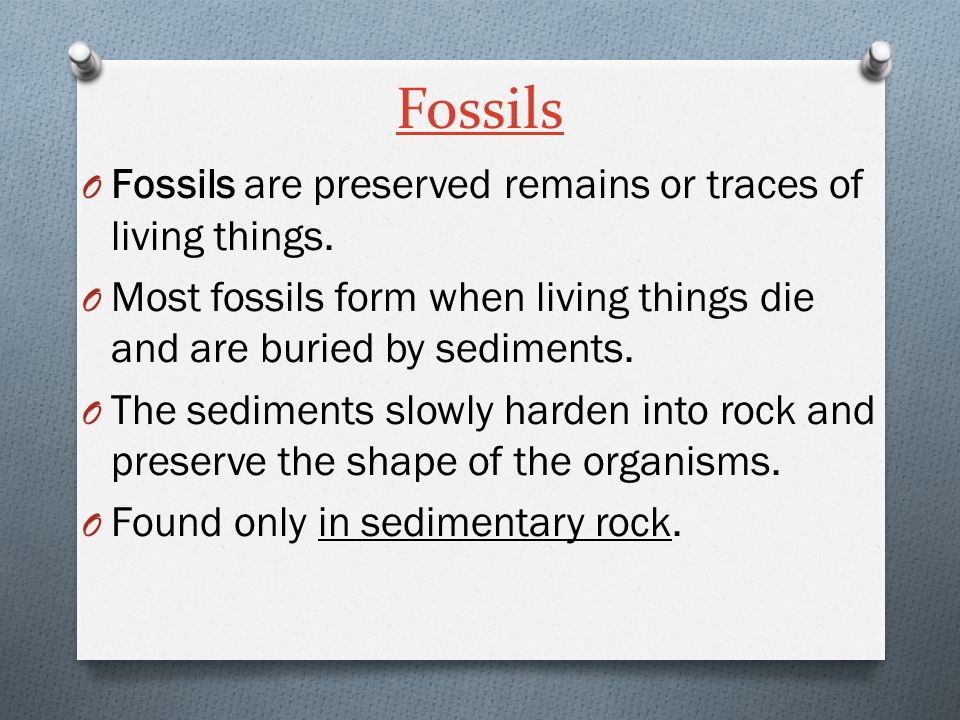 Fossils

O Fossils are preserved remains or traces of living things.

O Most fossils form when living things die and are buried by sediments.

O The sediments slowly harden into rock and preserve the shape of the organisms.

O Found only in sedimentary rock.